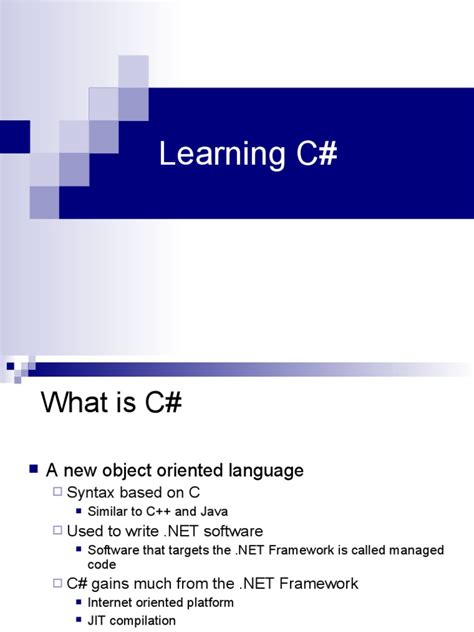 Learning C#

What is C#

A new object oriented language
Syntax based on C
Similar to C++ and Java
Used to write .NET software
Software that targets the .NET Framework is called managed code
C# gains much from the .NET Framework
Internet oriented platform
JIT compilation